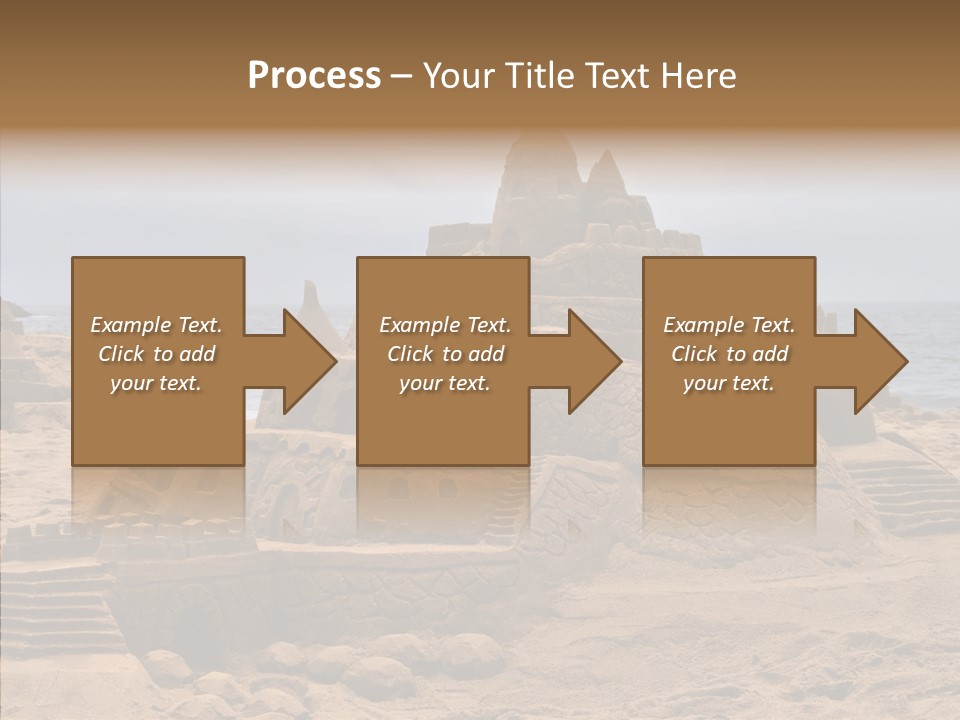 Process – Your Title Text Here

Example Text. Click to add your text.

Example Text. Click to add your text.

Example Text. Click to add your text.